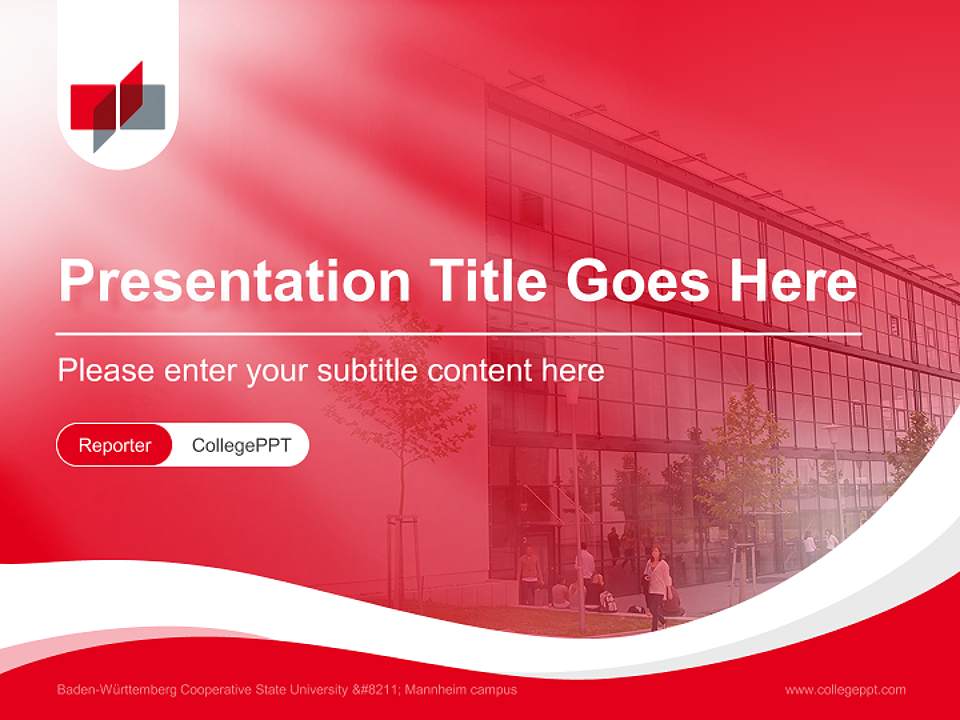 Presentation Title Goes Here

Please enter your subtitle content here

Reporter CollegePPT

Baden-Württemberg Cooperative State University &#8211; Mannheim campus

www.collegeppt.com